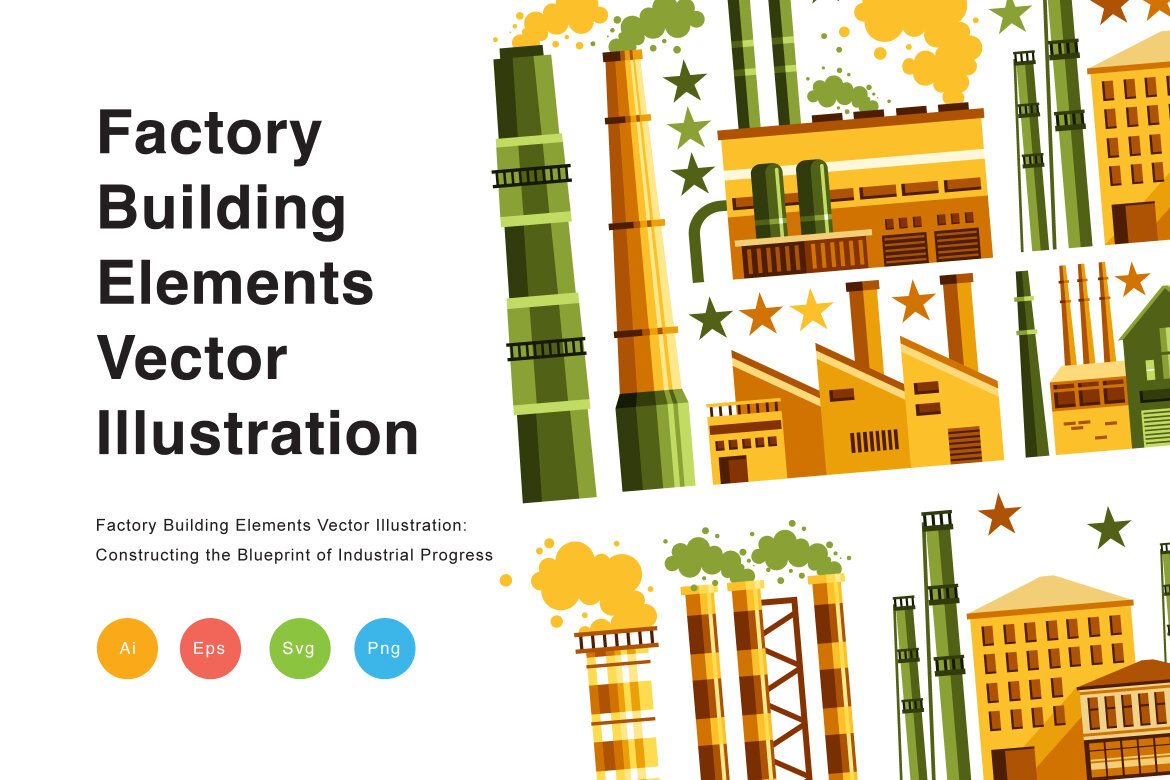 Factory Building Elements Vector Illustration

Factory Building Elements Vector Illustration: Constructing the Blueprint of Industrial Progress

Ai Eps Svg Png